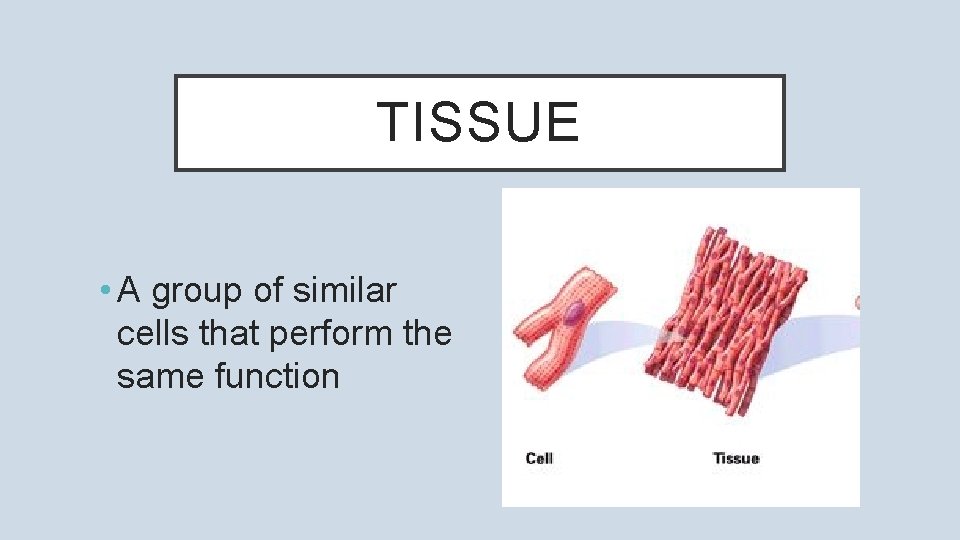 TISSUE

• A group of similar cells that perform the same function

Cell

Tissue